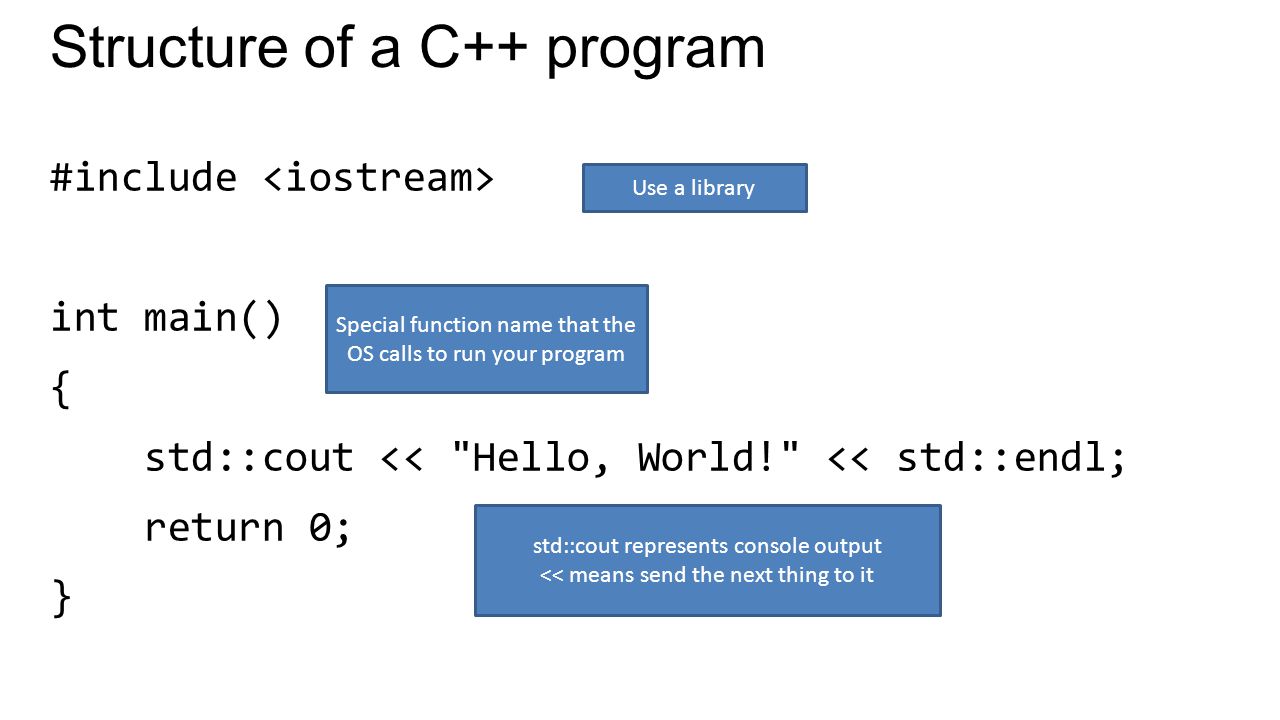 Structure of a C++ program

#include <iostream>

Use a library

int main()

Special function name that the OS calls to run your program

{
    std::cout << "Hello, World!" << std::endl;
    return 0;

std::cout represents console output
<< means send the next thing to it

}